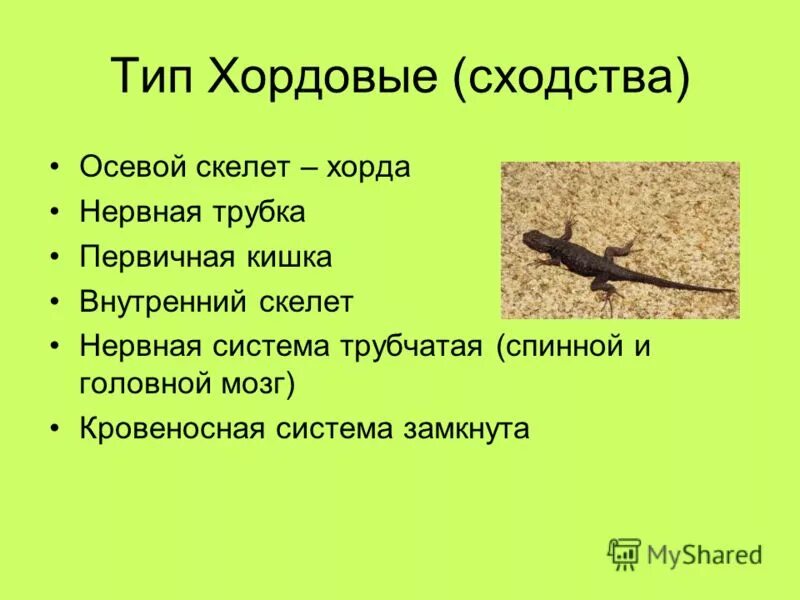 Тип Хордовые (сходства)

• Осевой скелет – хорда
• Нервная трубка
• Первичная кишка
• Внутренний скелет
• Нервная система трубчатая (спинной и головной мозг)
• Кровеносная система замкнута

MyShared